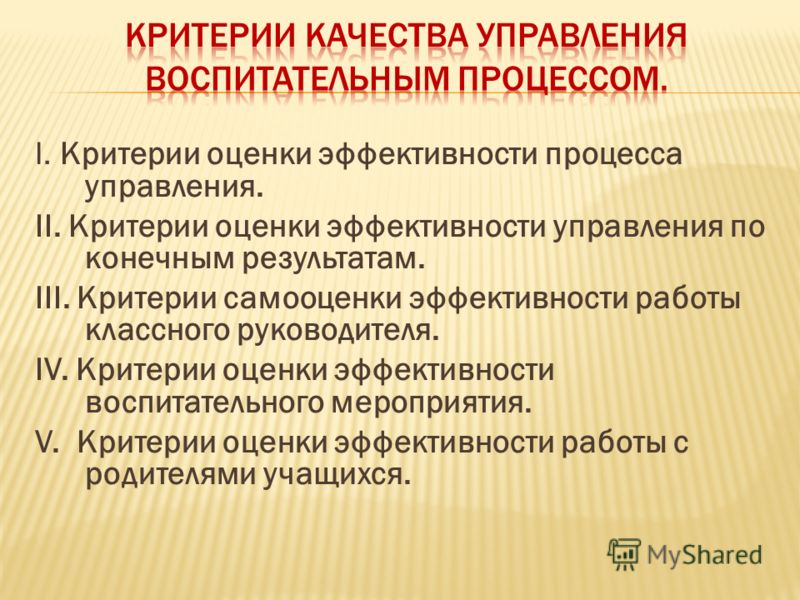 КРИТЕРИИ КАЧЕСТВА УПРАВЛЕНИЯ ВОСПИТАТЕЛЬНЫМ ПРОЦЕССОМ.

I. Критерии оценки эффективности процесса управления.

II. Критерии оценки эффективности управления по конечным результатам.

III. Критерии самооценки эффективности работы классного руководителя.

IV. Критерии оценки эффективности воспитательного мероприятия.

V. Критерии оценки эффективности работы с родителями учащихся.

MyShared